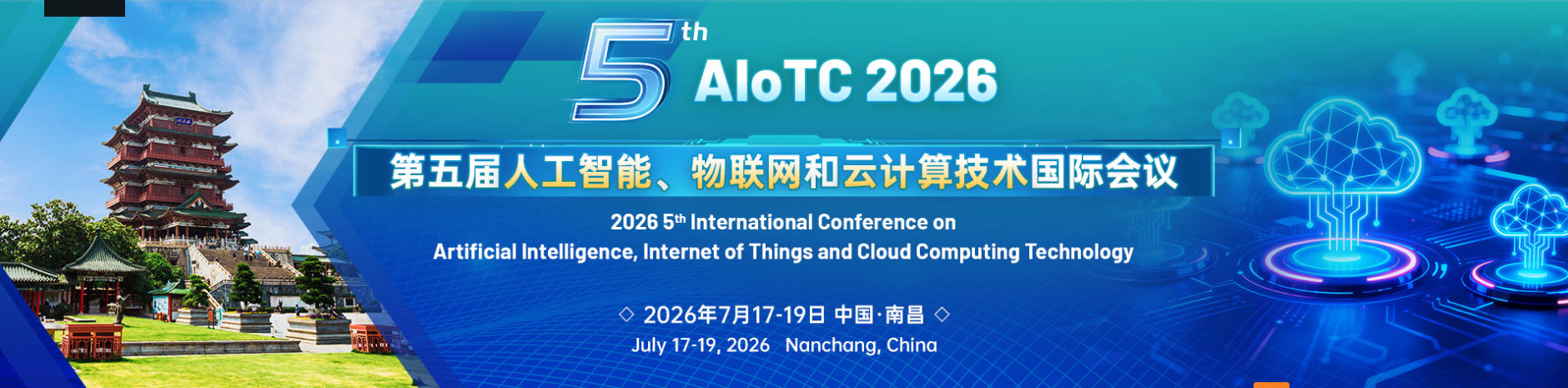 5th AIoTC 2026

第五届人工智能、物联网和云计算技术国际会议

2026 5th International Conference on Artificial Intelligence, Internet of Things and Cloud Computing Technology

◇ 2026年7月17-19日 中国·南昌 ◇

July 17-19, 2026 Nanchang, China